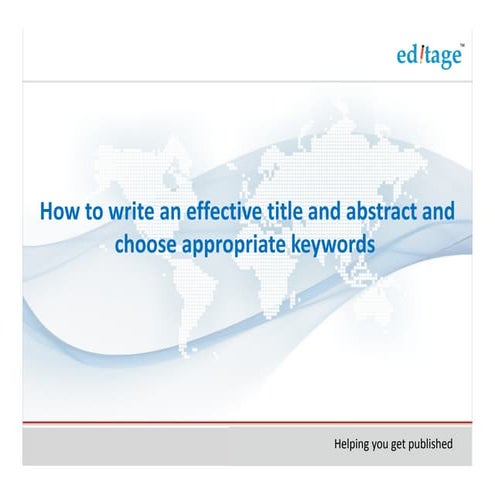 editage™

How to write an effective title and abstract and choose appropriate keywords

Helping you get published